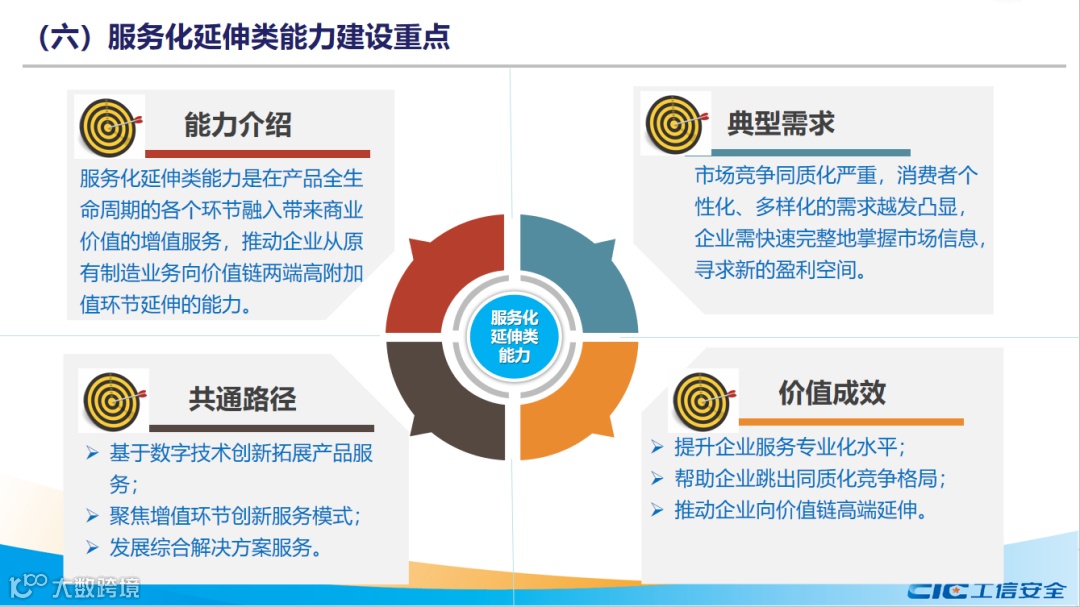 （六）服务化延伸类能力建设重点

能力介绍

服务化延伸类能力是在产品全生命周期的各个环节融入带来商业价值的增值服务，推动企业从原有制造业务向价值链两端高附加值环节延伸的能力。

典型需求

市场竞争同质化严重，消费者个性化、多样化的需求越发凸显，企业需快速完整地掌握市场信息，寻求新的盈利空间。

服务化延伸类能力

共通路径

➢ 基于数字技术创新拓展产品服务；
➢ 聚焦增值环节创新服务模式；
➢ 发展综合解决方案服务。

价值成效

➢ 提升企业服务专业化水平；
➢ 帮助企业跳出同质化竞争格局；
➢ 推动企业向价值链高端延伸。

大数跨境

CIC 工信安全